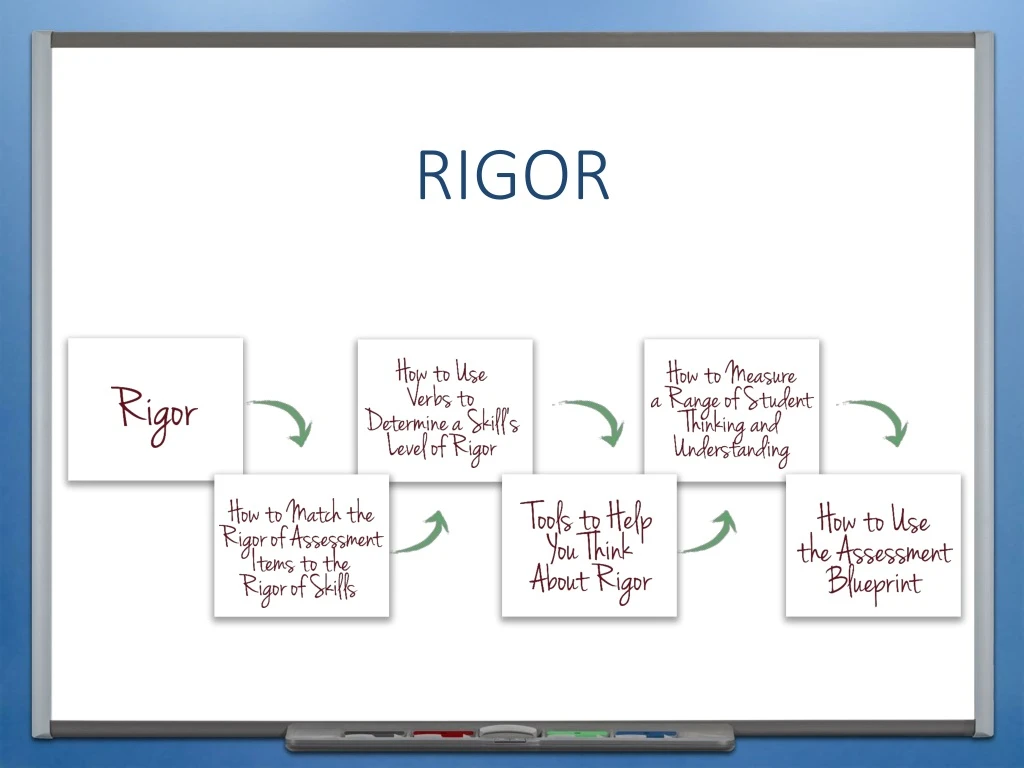 RIGOR

Rigor

How to Match the Rigor of Assessment Items to the Rigor of Skills

How to Use Verbs to Determine a Skill's Level of Rigor

Tools to Help You Think About Rigor

How to Measure a Range of Student Thinking and Understanding

How to Use the Assessment Blueprint